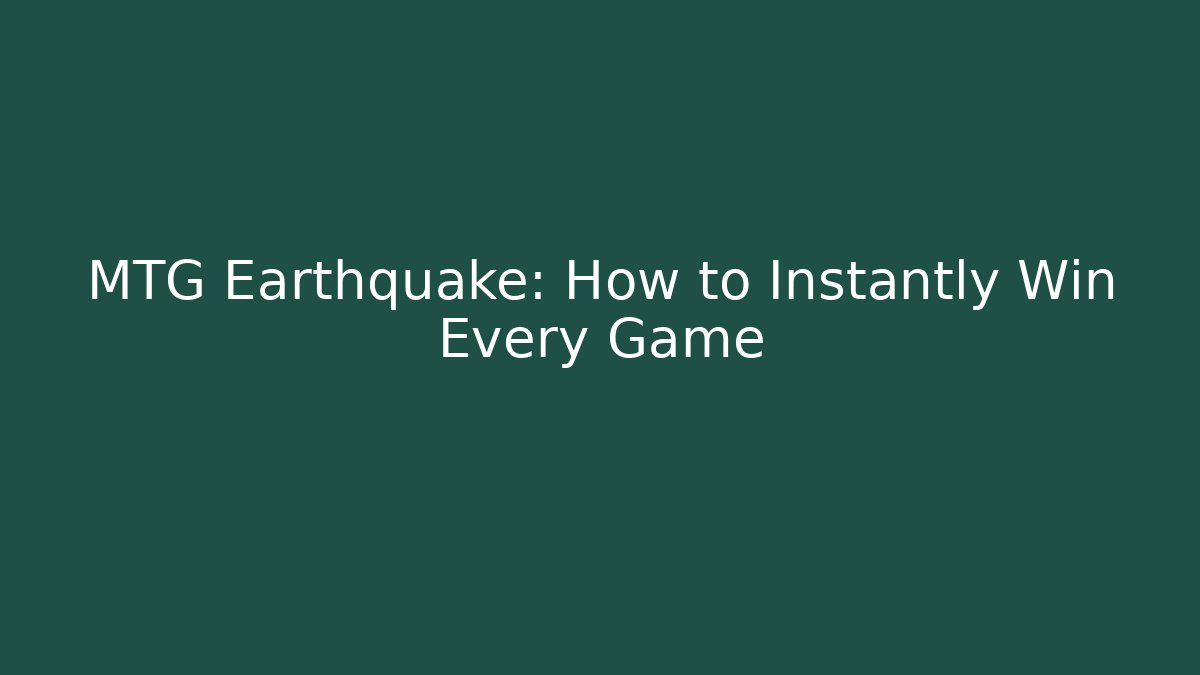 MTG Earthquake: How to Instantly Win Every Game